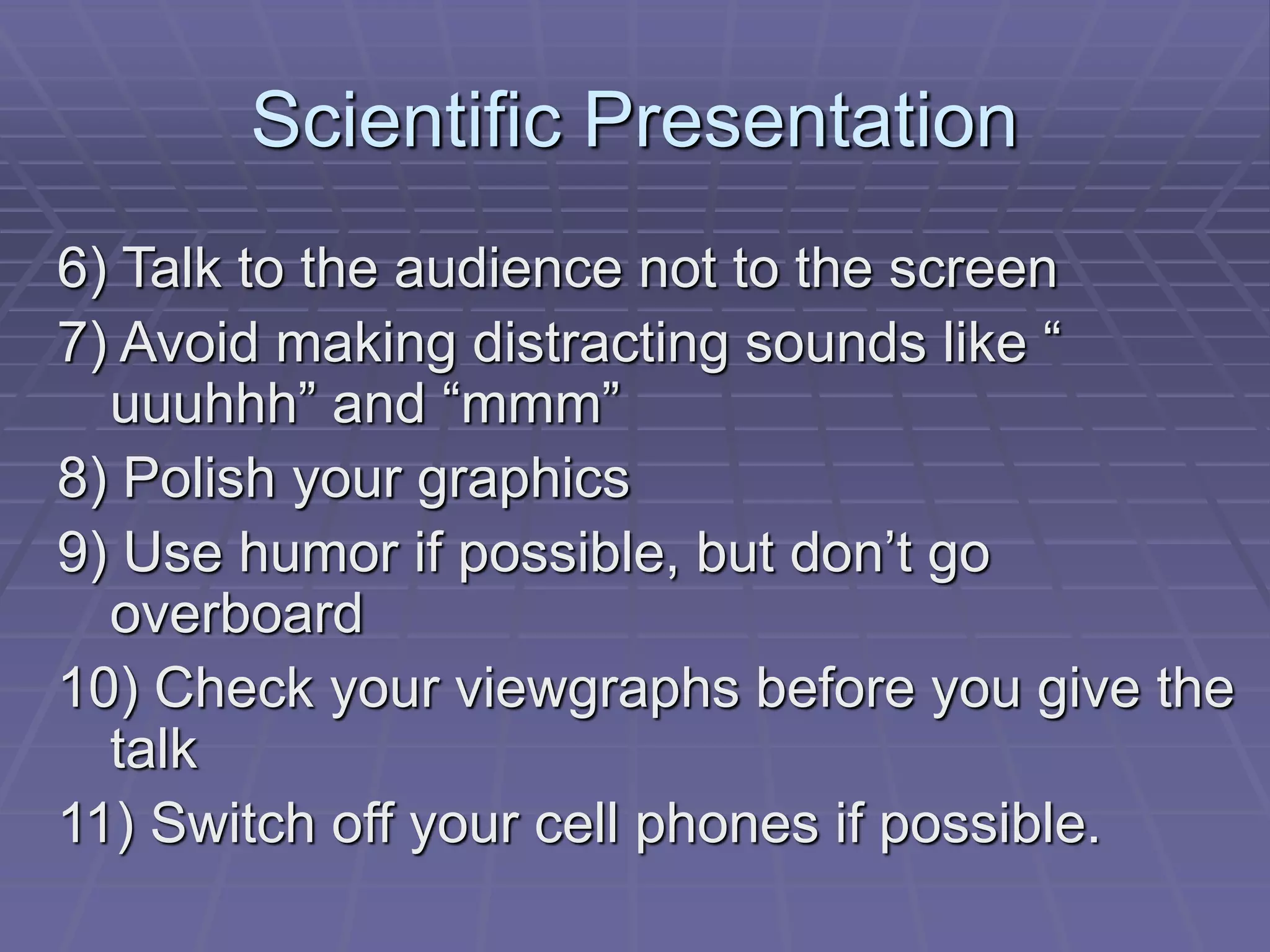 Scientific Presentation

6) Talk to the audience not to the screen

7) Avoid making distracting sounds like “ uuuhhh” and “mmm”

8) Polish your graphics

9) Use humor if possible, but don’t go overboard

10) Check your viewgraphs before you give the talk

11) Switch off your cell phones if possible.